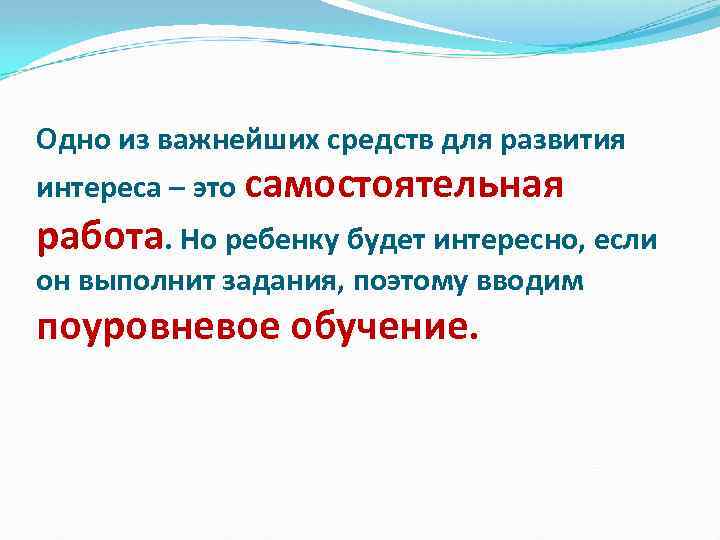 Одно из важнейших средств для развития интереса – это самостоятельная работа. Но ребенку будет интересно, если он выполнит задания, поэтому вводим поуровневое обучение.